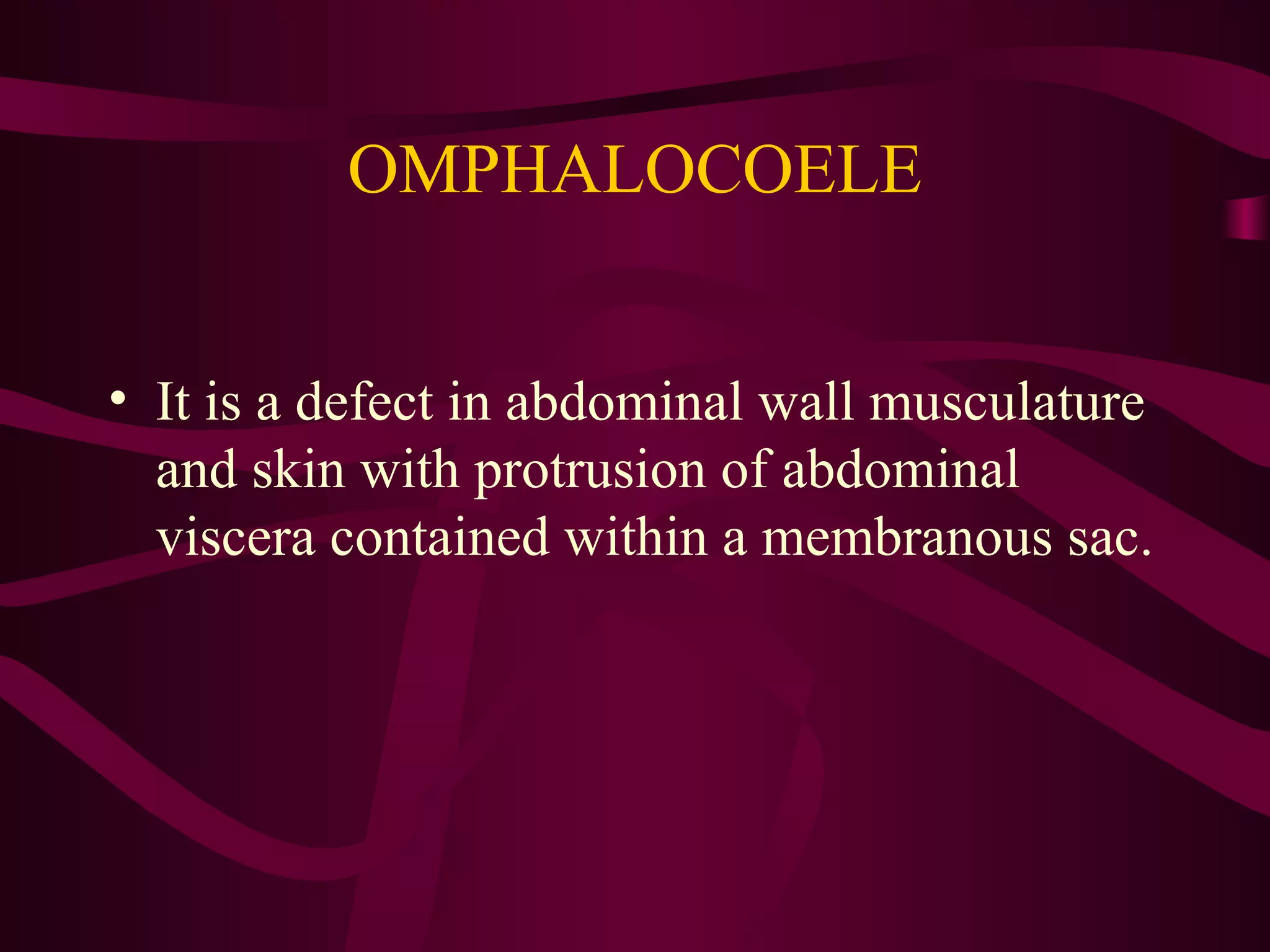 OMPHALOCOELE

• It is a defect in abdominal wall musculature and skin with protrusion of abdominal viscera contained within a membranous sac.